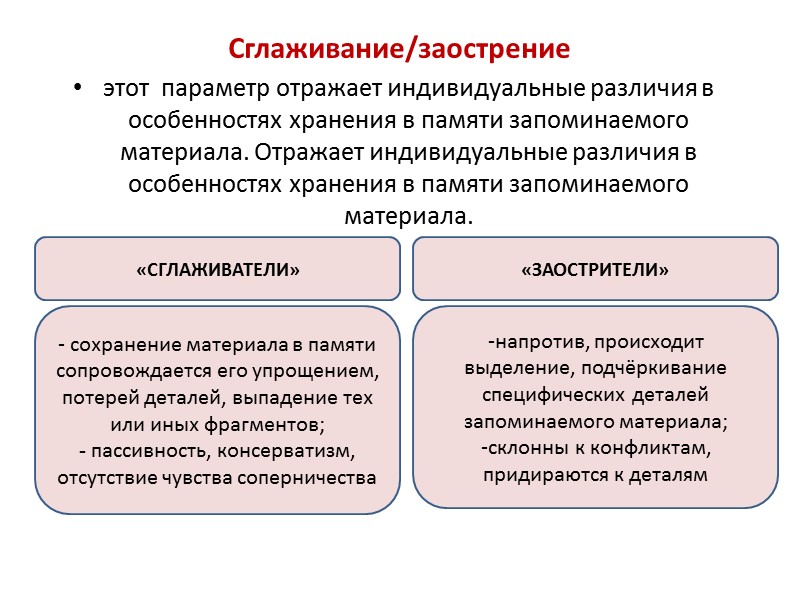 Сглаживание/заострение

• этот параметр отражает индивидуальные различия в особенностях хранения в памяти запоминаемого материала. Отражает индивидуальные различия в особенностях хранения в памяти запоминаемого материала.

«СГЛАЖИВАТЕЛИ»

- сохранение материала в памяти сопровождается его упрощением, потерей деталей, выпадение тех или иных фрагментов;
- пассивность, консерватизм, отсутствие чувства соперничества

«ЗАОСТРИТЕЛИ»

-напротив, происходит выделение, подчёркивание специфических деталей запоминаемого материала;
-склонны к конфликтам, придираются к деталям